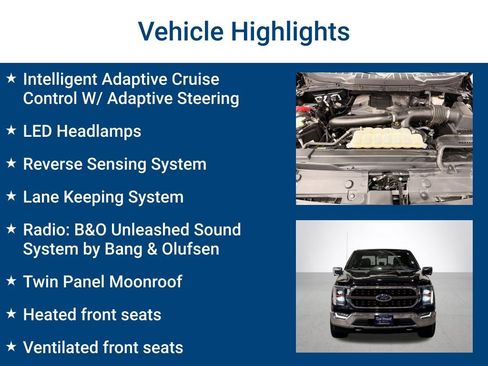 Vehicle Highlights

★ Intelligent Adaptive Cruise Control W/ Adaptive Steering

★ LED Headlamps

★ Reverse Sensing System

★ Lane Keeping System

★ Radio: B&O Unleashed Sound System by Bang & Olufsen

★ Twin Panel Moonroof

★ Heated front seats

★ Ventilated front seats